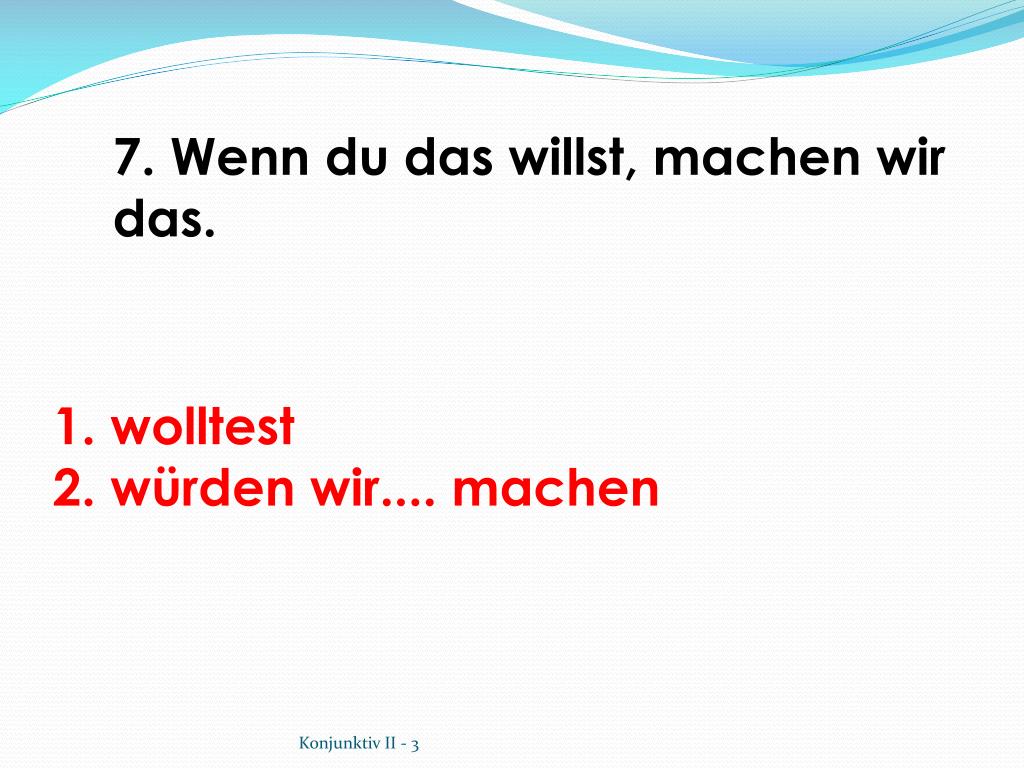 7. Wenn du das willst, machen wir das.

1. wolltest
2. würden wir.... machen

Konjunktiv II - 3